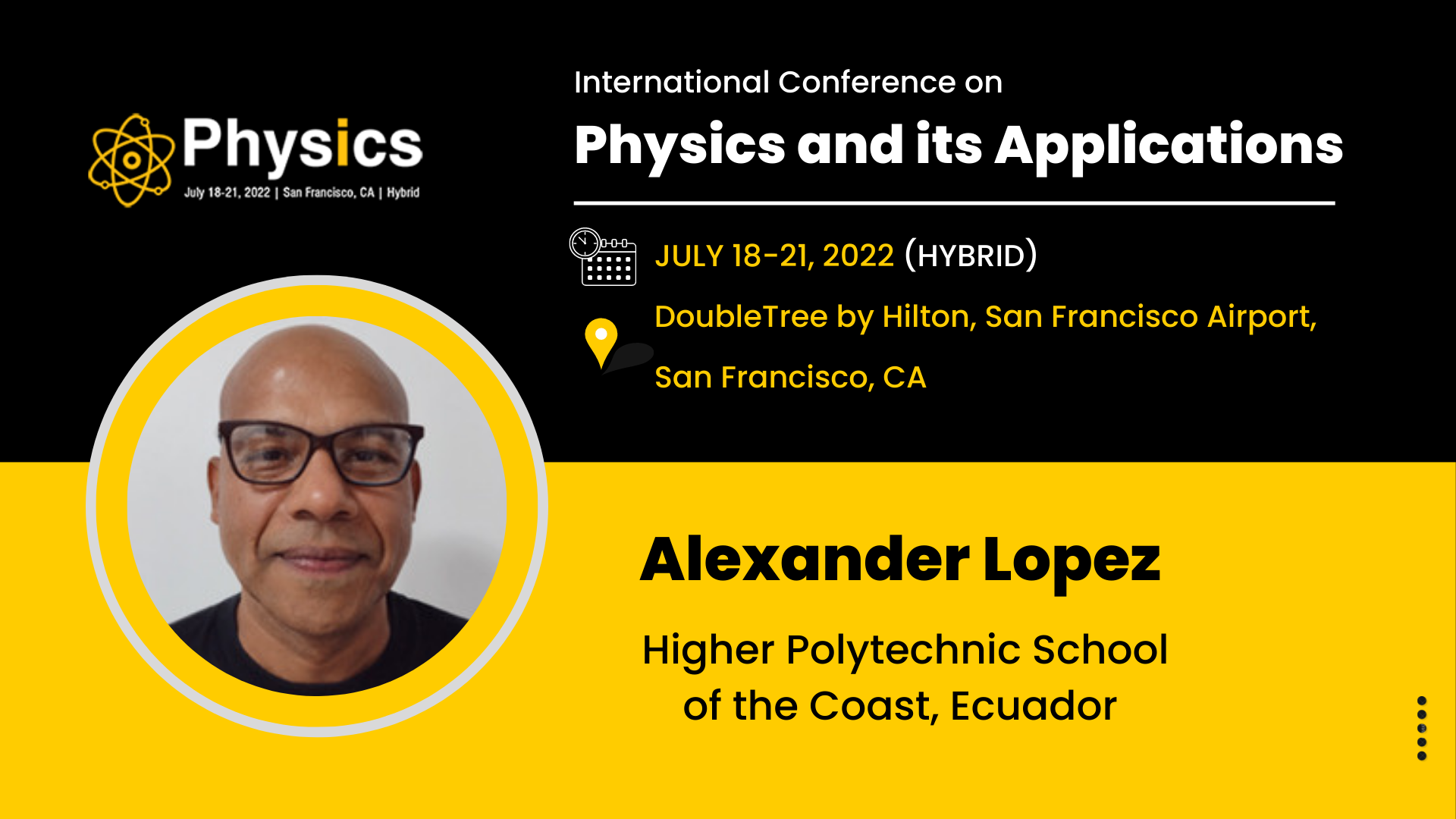 Physics
July 18-21, 2022 | San Francisco, CA | Hybrid

International Conference on
Physics and its Applications

JULY 18-21, 2022 (HYBRID)

DoubleTree by Hilton, San Francisco Airport, San Francisco, CA

Alexander Lopez

Higher Polytechnic School of the Coast, Ecuador